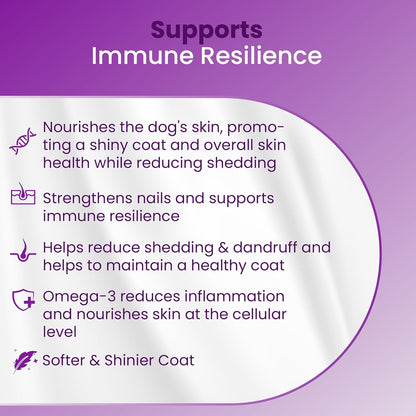 Supports
Immune Resilience

Nourishes the dog's skin, promoting a shiny coat and overall skin health while reducing shedding

Strengthens nails and supports immune resilience

Helps reduce shedding & dandruff and helps to maintain a healthy coat

Omega-3 reduces inflammation and nourishes skin at the cellular level

Softer & Shinier Coat